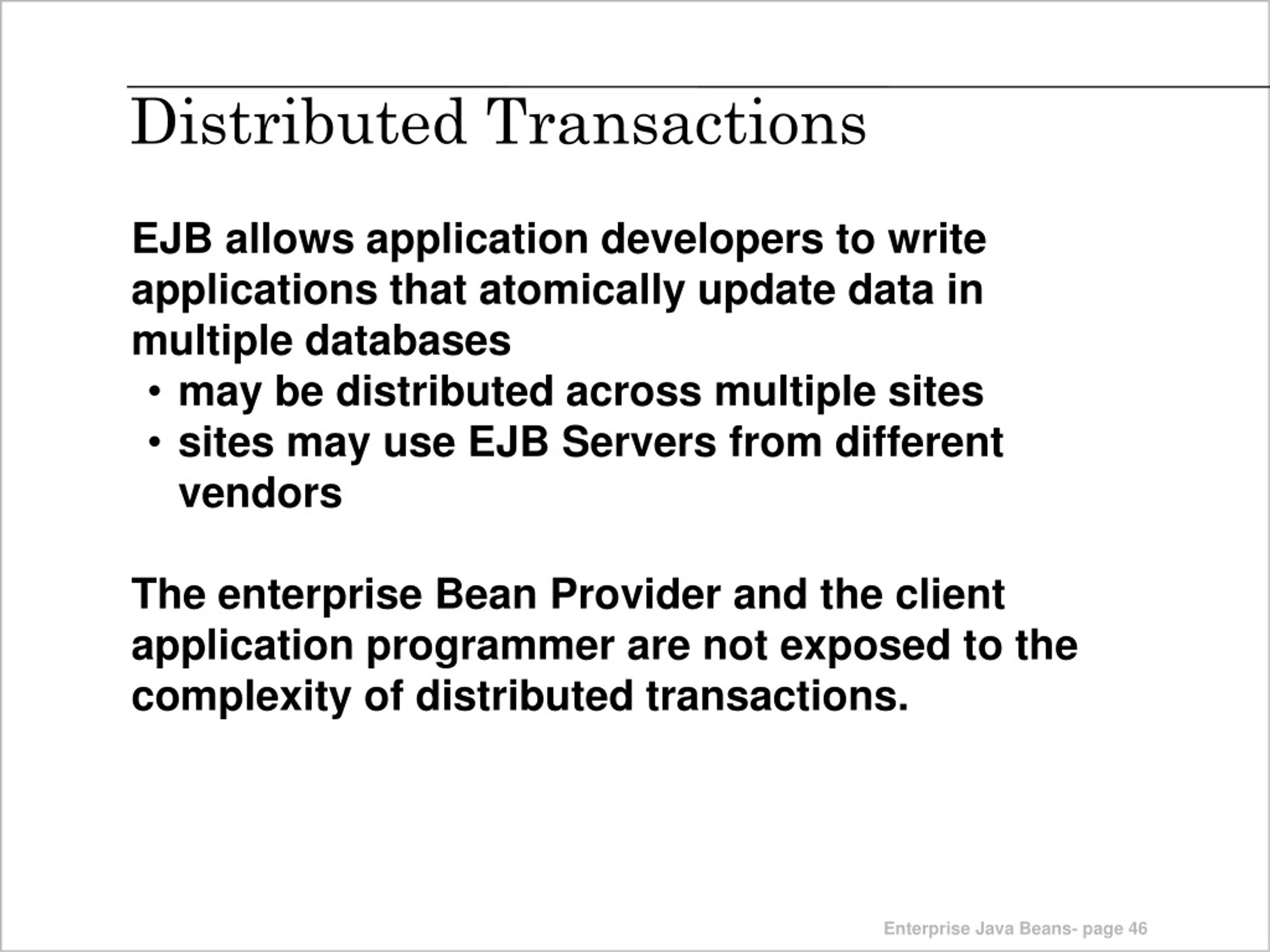 Distributed Transactions

EJB allows application developers to write applications that atomically update data in multiple databases
• may be distributed across multiple sites
• sites may use EJB Servers from different vendors

The enterprise Bean Provider and the client application programmer are not exposed to the complexity of distributed transactions.

Enterprise Java Beans- page 46